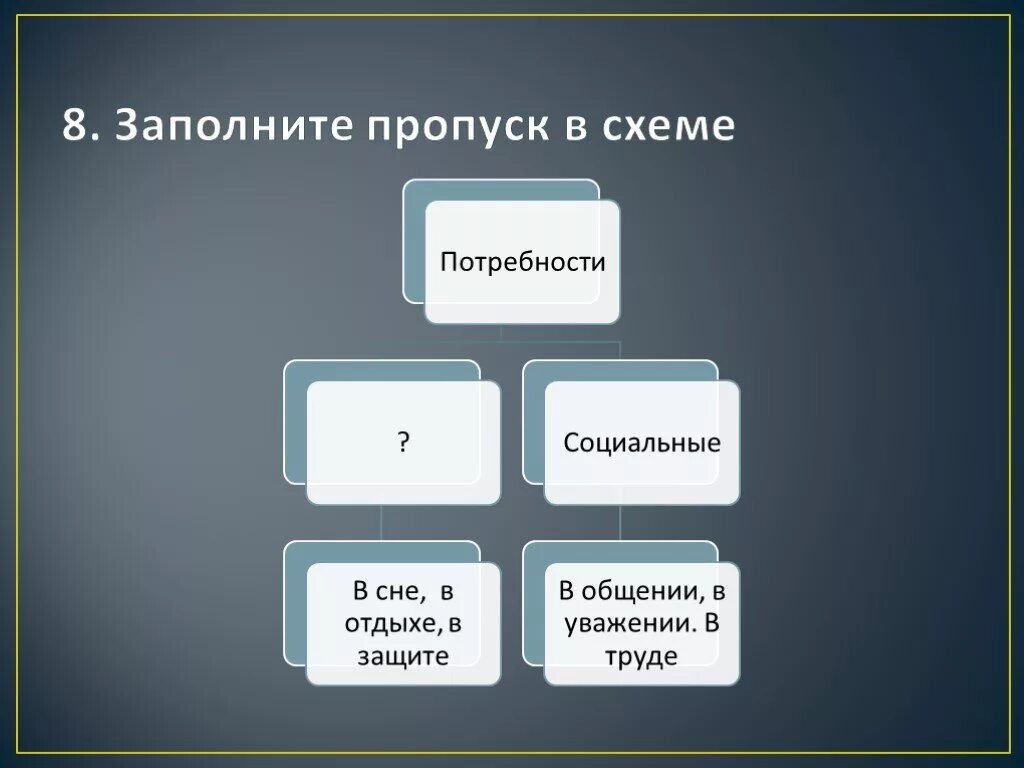 8. Заполните пропуск в схеме

Потребности

?

Социальные

В сне, в отдыхе, в защите

В общении, в уважении. В труде